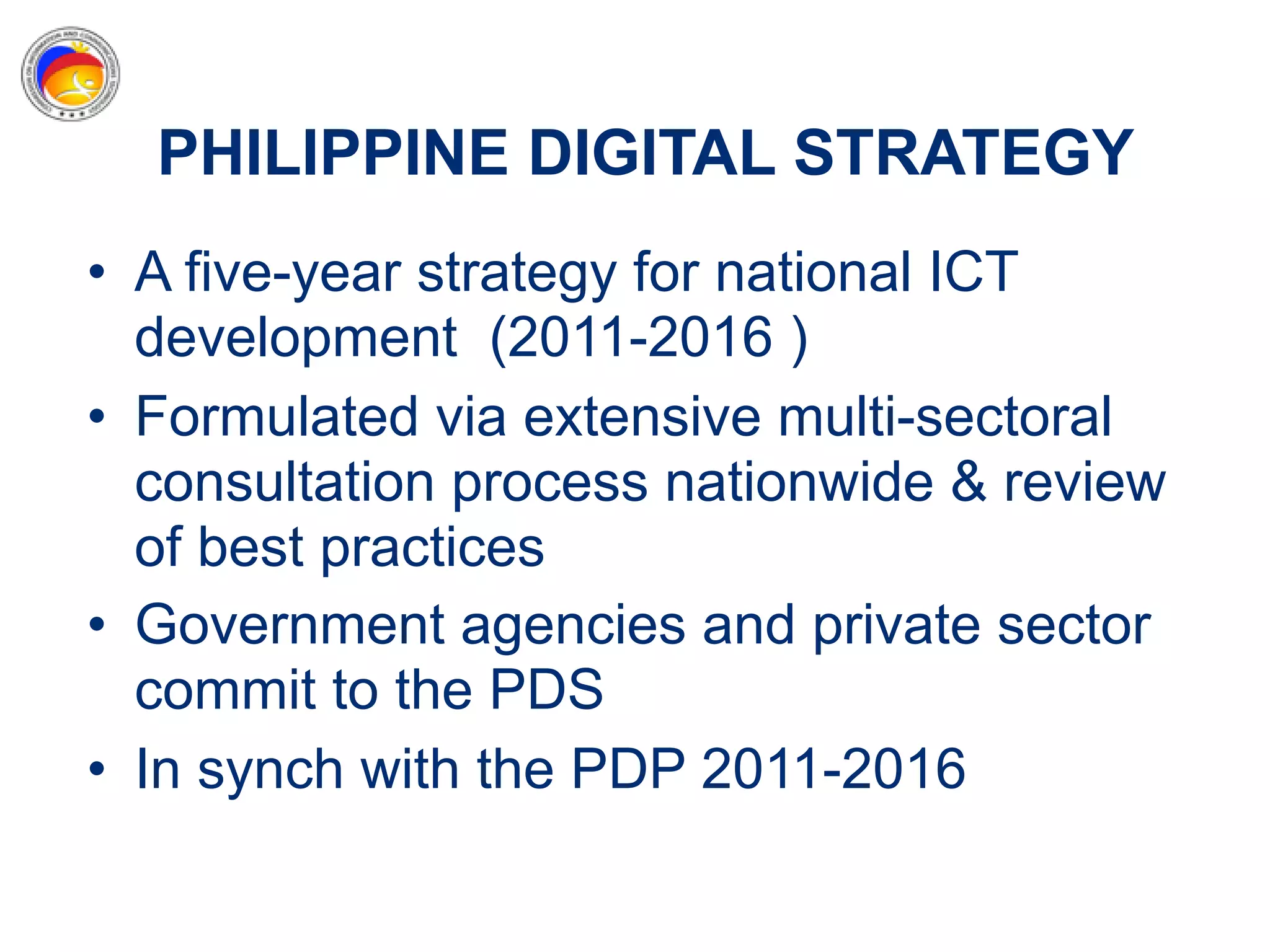 PHILIPPINE DIGITAL STRATEGY

• A five-year strategy for national ICT development (2011-2016 )

• Formulated via extensive multi-sectoral consultation process nationwide & review of best practices

• Government agencies and private sector commit to the PDS

• In synch with the PDP 2011-2016